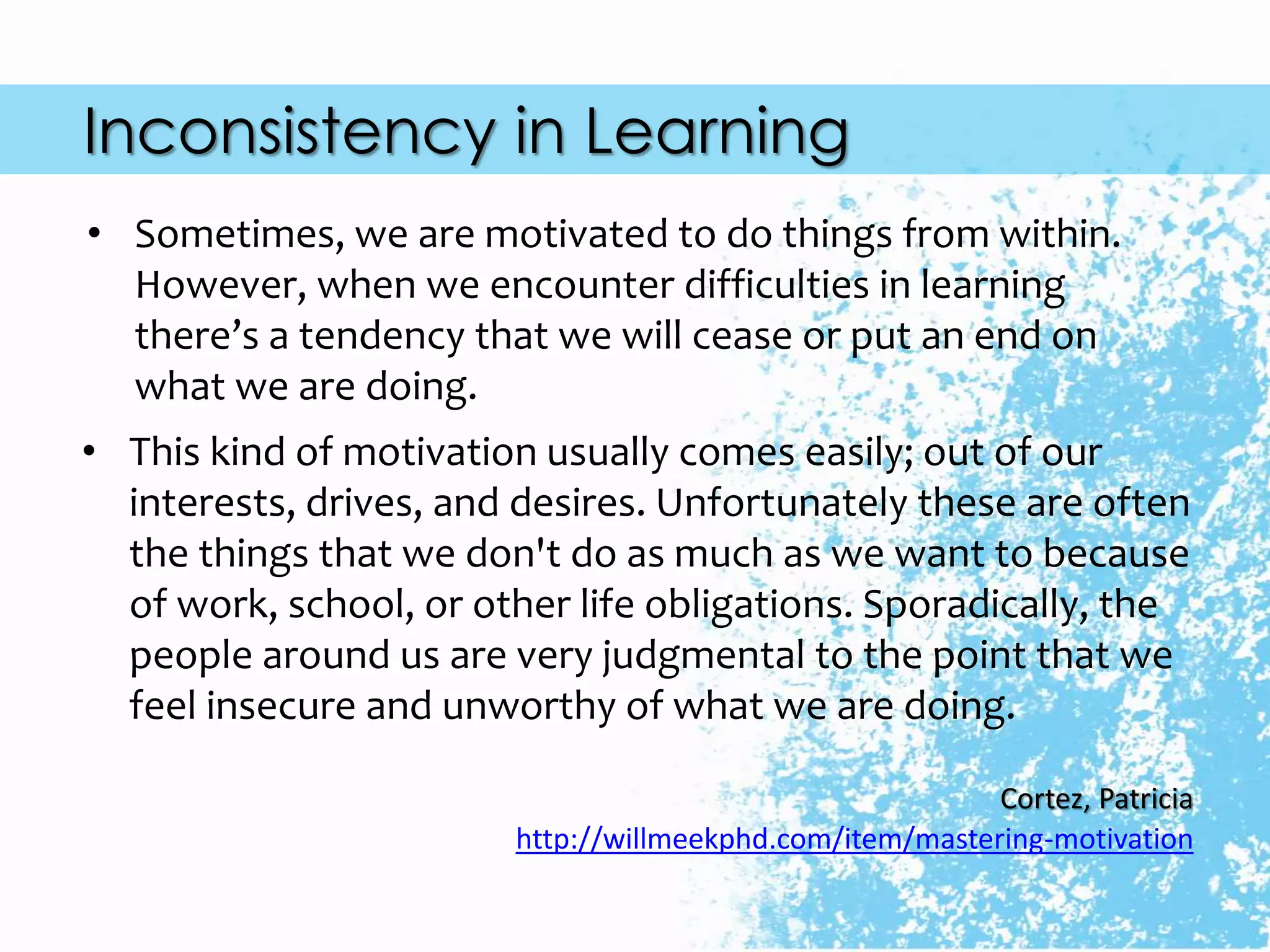 Inconsistency in Learning

• Sometimes, we are motivated to do things from within. However, when we encounter difficulties in learning there’s a tendency that we will cease or put an end on what we are doing.

• This kind of motivation usually comes easily; out of our interests, drives, and desires. Unfortunately these are often the things that we don't do as much as we want to because of work, school, or other life obligations. Sporadically, the people around us are very judgmental to the point that we feel insecure and unworthy of what we are doing.

Cortez, Patricia
http://willmeekphd.com/item/mastering-motivation